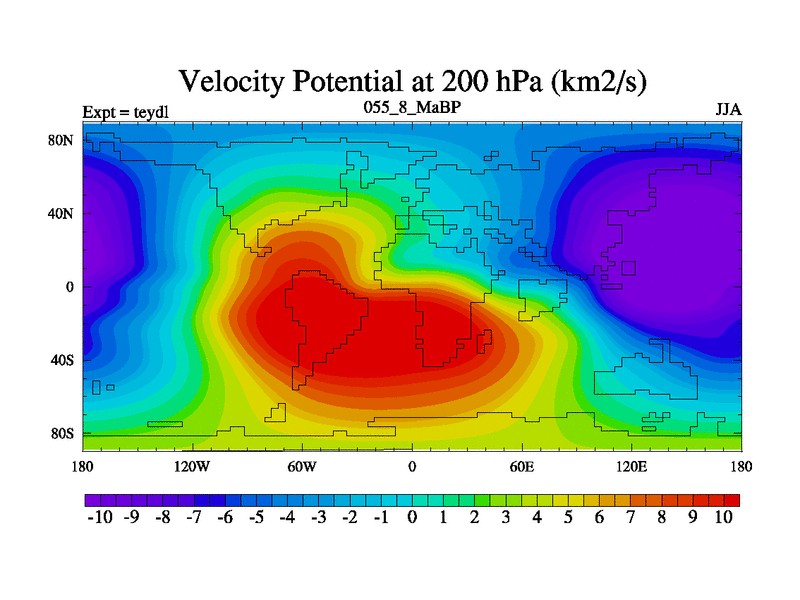 Velocity Potential at 200 hPa (km2/s)

Expt = teydl

055_8_MaBP

JJA

80N
40N
0
40S
80S

180 120W 60W 0 60E 120E 180

-10 -9 -8 -7 -6 -5 -4 -3 -2 -1 0 1 2 3 4 5 6 7 8 9 10